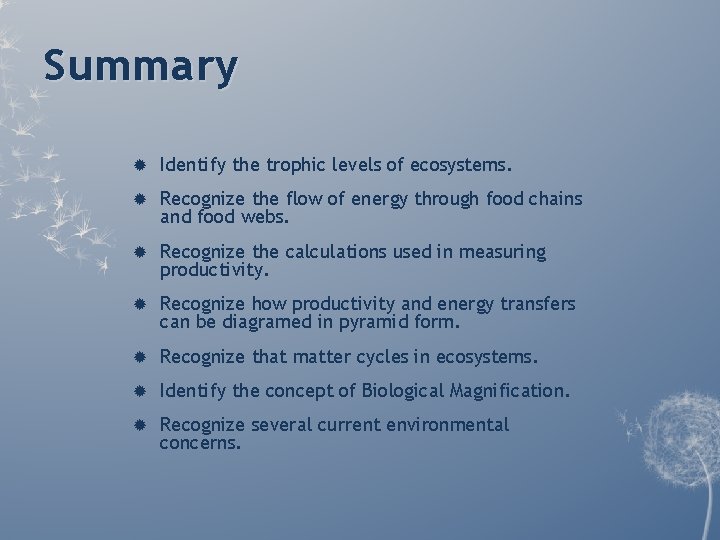 Summary

• Identify the trophic levels of ecosystems.

• Recognize the flow of energy through food chains and food webs.

• Recognize the calculations used in measuring productivity.

• Recognize how productivity and energy transfers can be diagramed in pyramid form.

• Recognize that matter cycles in ecosystems.

• Identify the concept of Biological Magnification.

• Recognize several current environmental concerns.